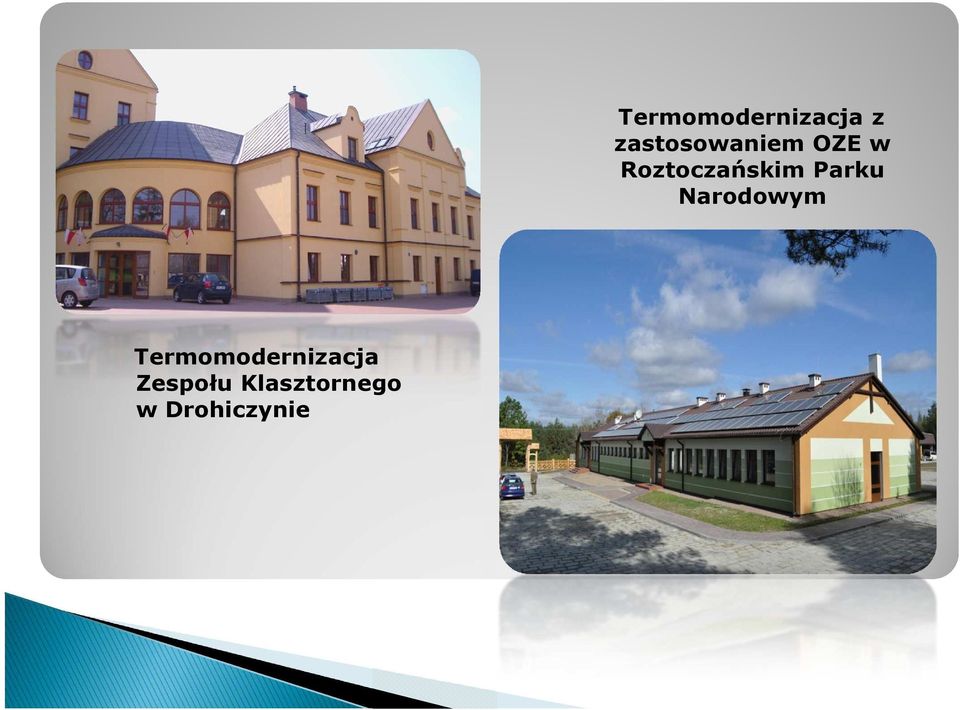 Termomodernizacja z zastosowaniem OZE w Roztoczańskim Parku Narodowym

Termomodernizacja Zespołu Klasztornego w Drohiczynie